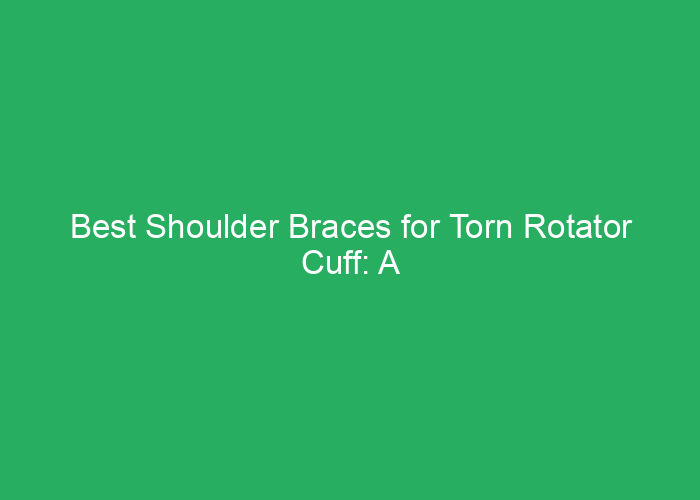 Best Shoulder Braces for Torn Rotator Cuff: A